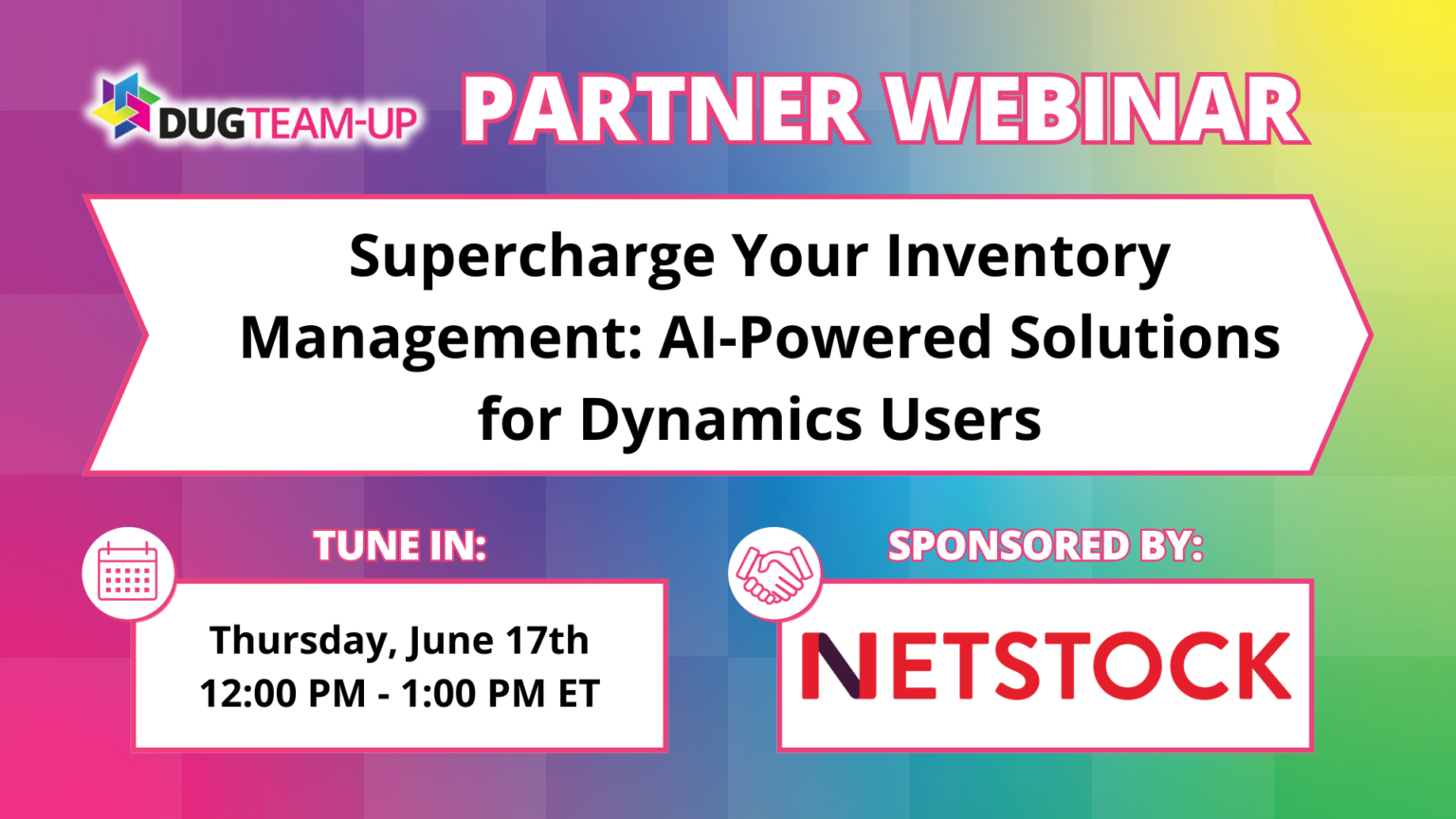 DUGTEAM-UP PARTNER WEBINAR

Supercharge Your Inventory Management: AI-Powered Solutions for Dynamics Users

TUNE IN:

Thursday, June 17th
12:00 PM - 1:00 PM ET

SPONSORED BY:

NETSTOCK